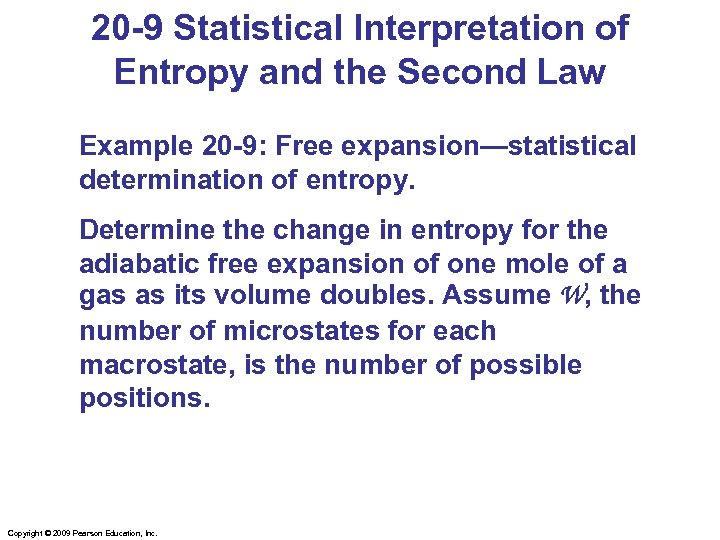 20-9 Statistical Interpretation of Entropy and the Second Law

Example 20-9: Free expansion—statistical determination of entropy.

Determine the change in entropy for the adiabatic free expansion of one mole of a gas as its volume doubles. Assume $\mathcal{W}$, the number of microstates for each macrostate, is the number of possible positions.

Copyright © 2009 Pearson Education, Inc.